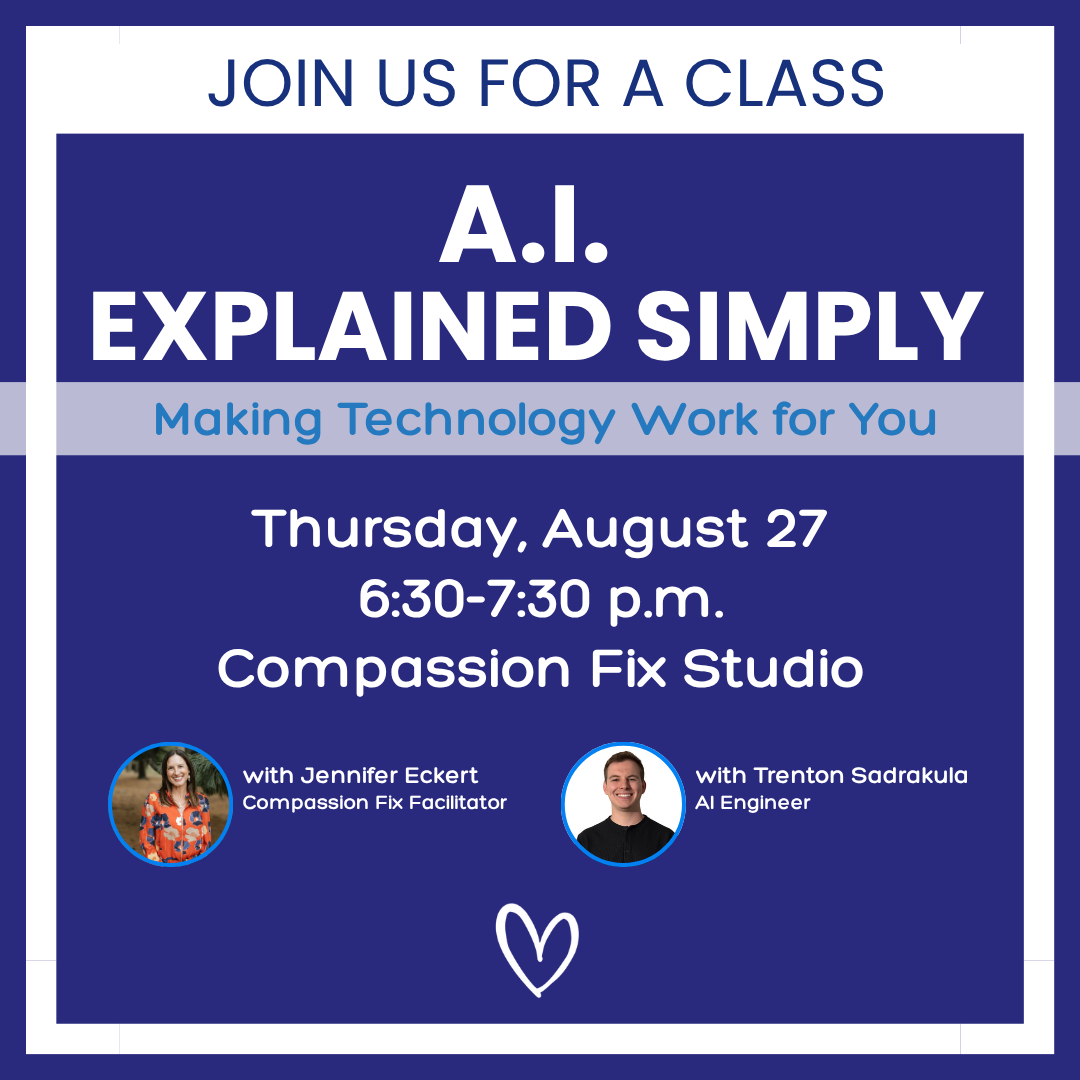 JOIN US FOR A CLASS

A.I.
EXPLAINED SIMPLY

Making Technology Work for You

Thursday, August 27
6:30-7:30 p.m.
Compassion Fix Studio

with Jennifer Eckert
Compassion Fix Facilitator

with Trenton Sadrakula
AI Engineer